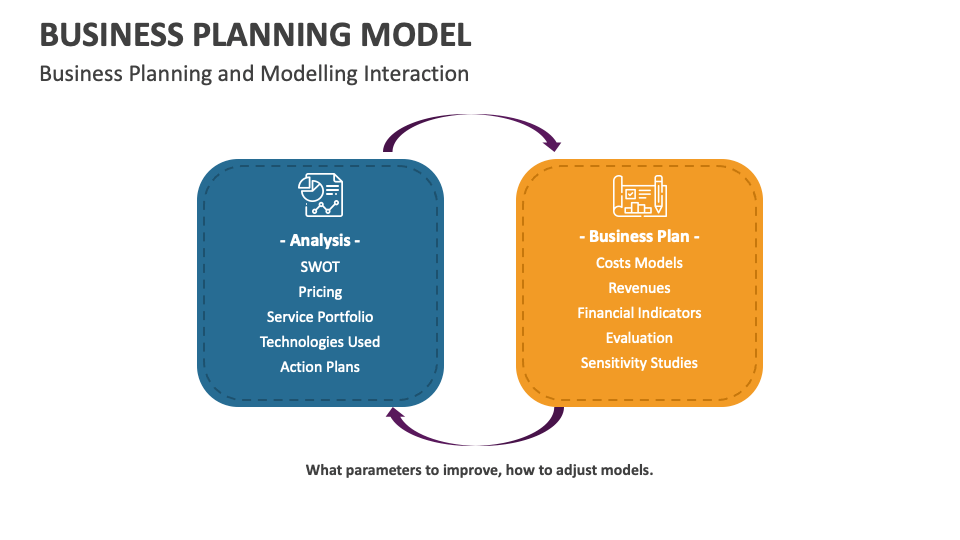 BUSINESS PLANNING MODEL

Business Planning and Modelling Interaction

- Analysis -
SWOT
Pricing
Service Portfolio
Technologies Used
Action Plans

- Business Plan -
Costs Models
Revenues
Financial Indicators
Evaluation
Sensitivity Studies

What parameters to improve, how to adjust models.